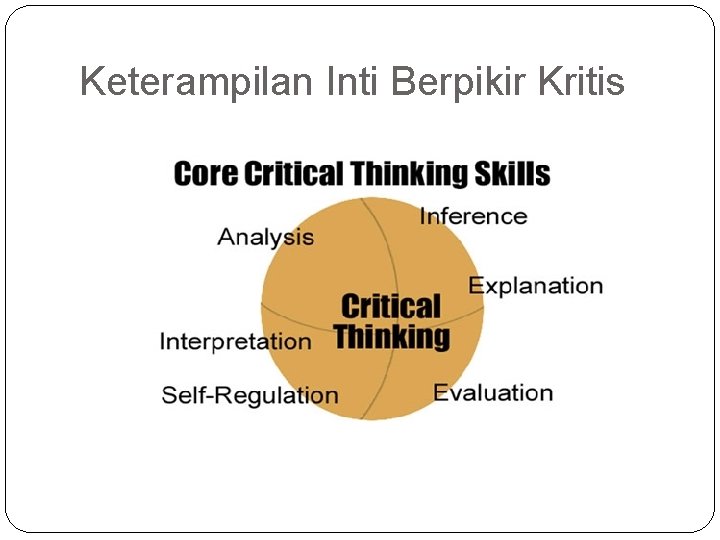 Keterampilan Inti Berpikir Kritis

Core Critical Thinking Skills

Analysis

Inference

Explanation

Critical Thinking

Interpretation

Self-Regulation

Evaluation